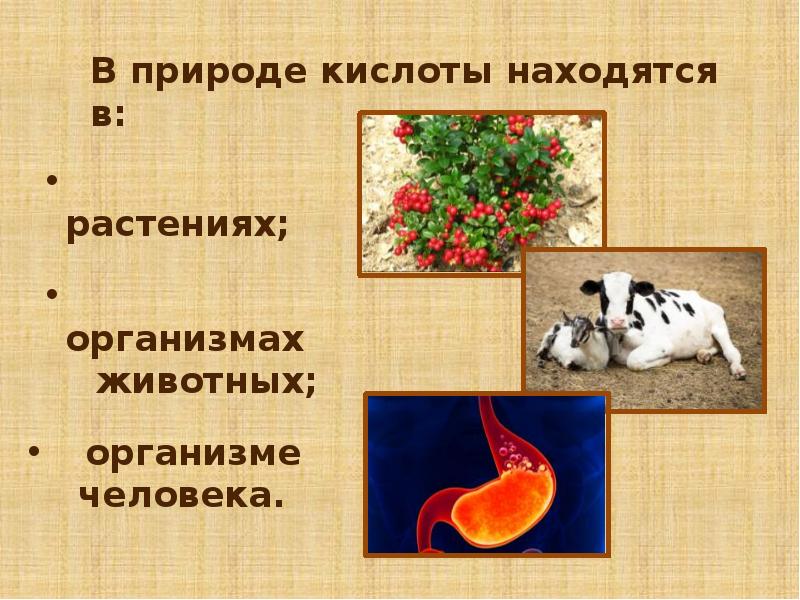 В природе кислоты находятся в:

• растениях;

• организмах животных;

• организме человека.